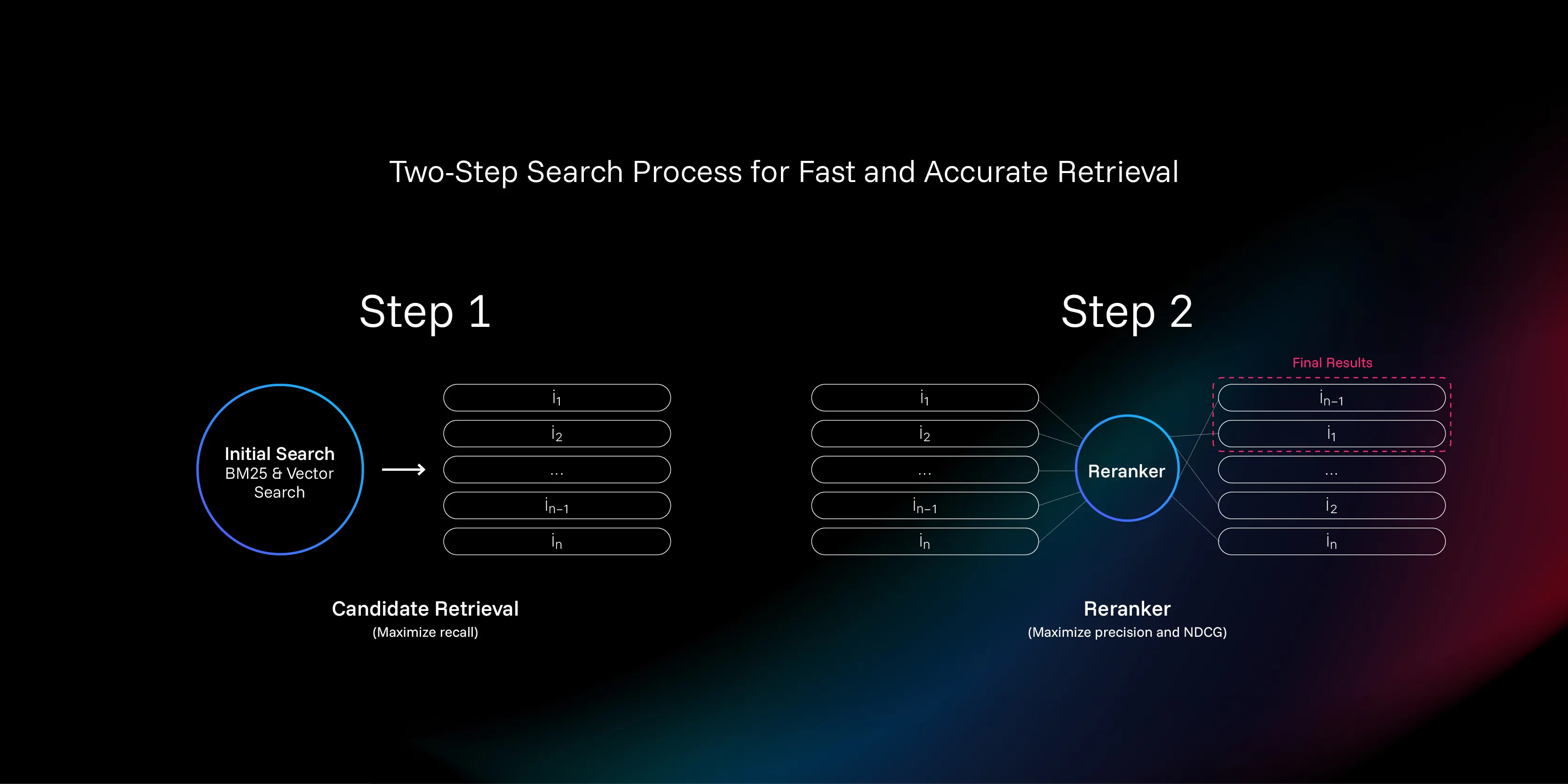 Two-Step Search Process for Fast and Accurate Retrieval

Step 1

Initial Search
BM25 & Vector Search

$i_1$

$i_2$

...

$i_{n-1}$

$i_n$

Candidate Retrieval
(Maximize recall)

Step 2

$i_1$

$i_2$

...

$i_{n-1}$

$i_n$

Reranker

Final Results

$i_{n-1}$

$i_1$

...

$i_2$

$i_n$

Reranker
(Maximize precision and NDCG)